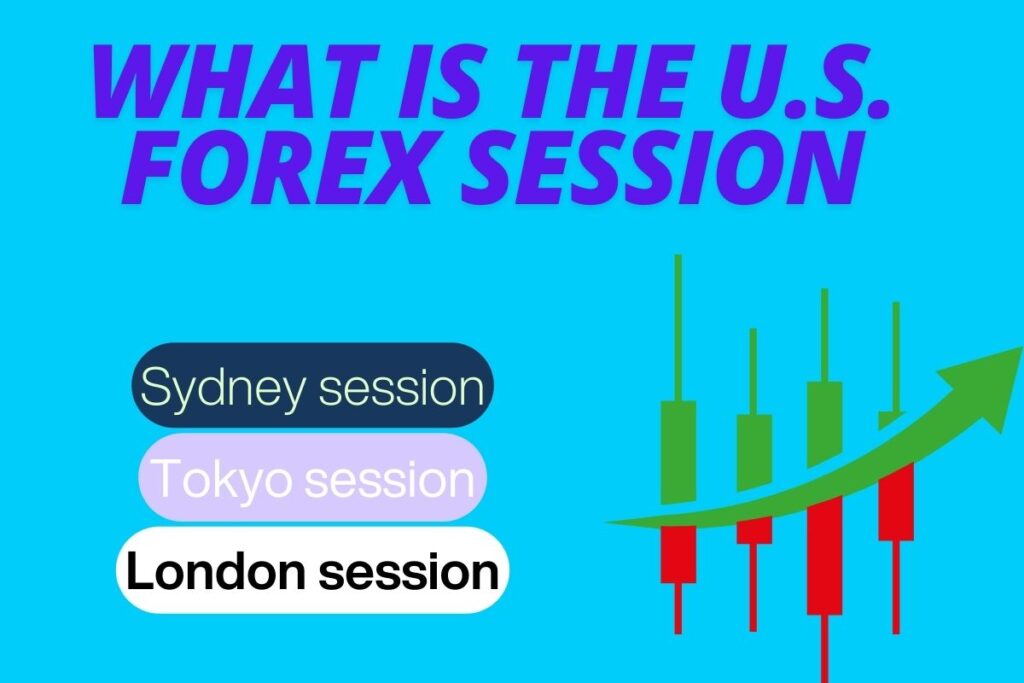 WHAT IS THE U.S. FOREX SESSION

Sydney session

Tokyo session

London session